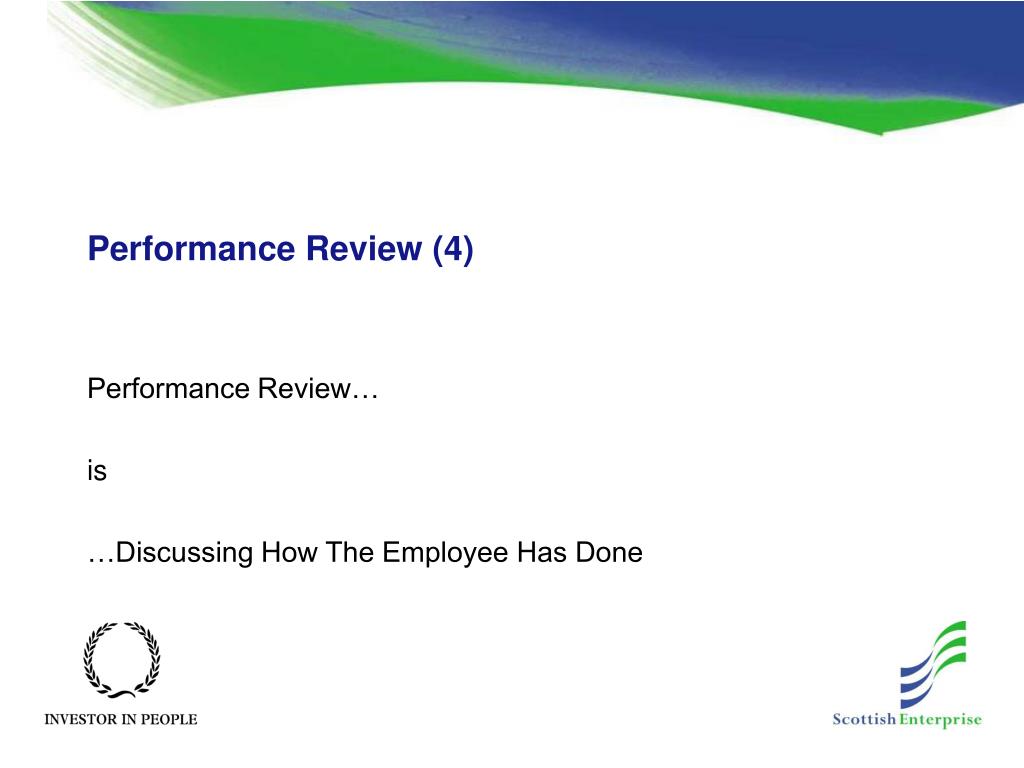 Performance Review (4)

Performance Review…

is

…Discussing How The Employee Has Done

INVESTOR IN PEOPLE

Scottish Enterprise